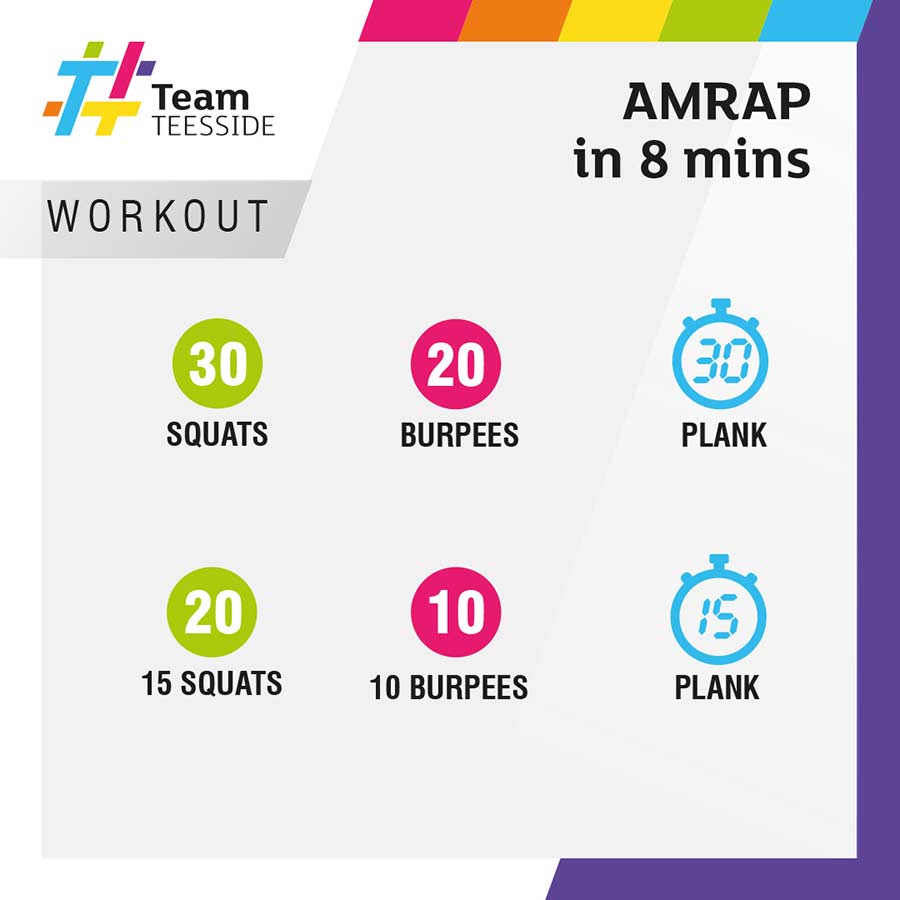 Team
TEESSIDE

AMRAP
in 8 mins

WORKOUT

30
SQUATS

20
BURPEES

30
PLANK

20
15 SQUATS

10
10 BURPEES

15
PLANK